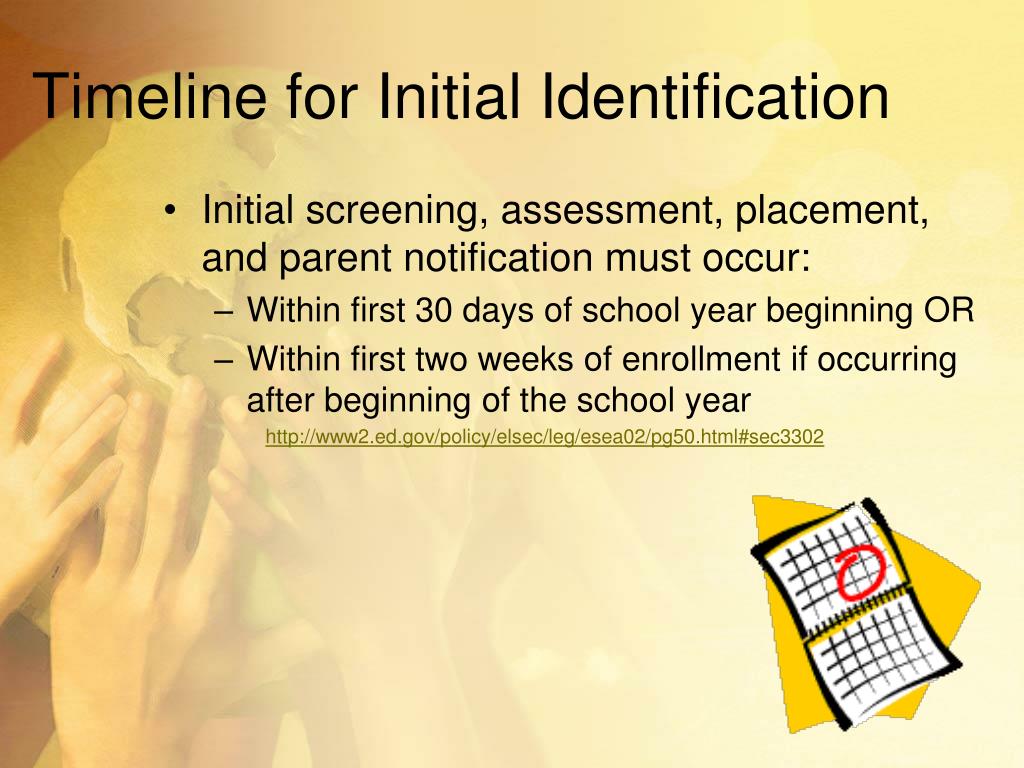 Timeline for Initial Identification

• Initial screening, assessment, placement, and parent notification must occur:
– Within first 30 days of school year beginning OR
– Within first two weeks of enrollment if occurring after beginning of the school year
http://www2.ed.gov/policy/elsec/leg/esea02/pg50.html#sec3302